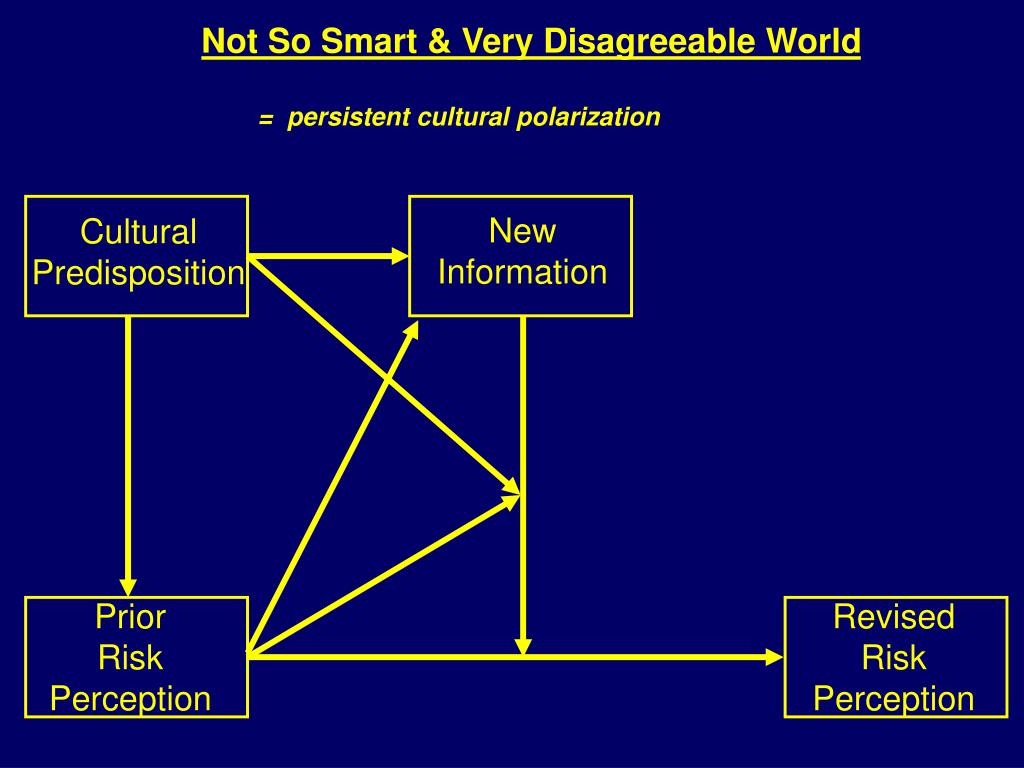 Not So Smart & Very Disagreeable World

= persistent cultural polarization

Cultural Predisposition

New Information

Prior Risk Perception

Revised Risk Perception